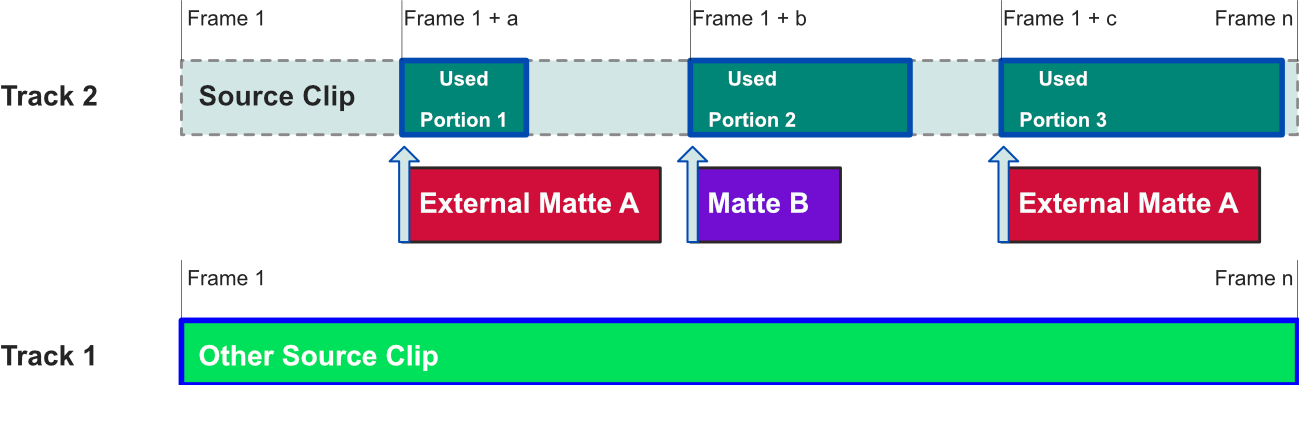 Frame 1
Frame 1 + a
Frame 1 + b
Frame 1 + c
Frame n

Track 2
Source Clip
Used Portion 1
Used Portion 2
Used Portion 3

External Matte A
Matte B
External Matte A

Frame 1
Frame n

Track 1
Other Source Clip